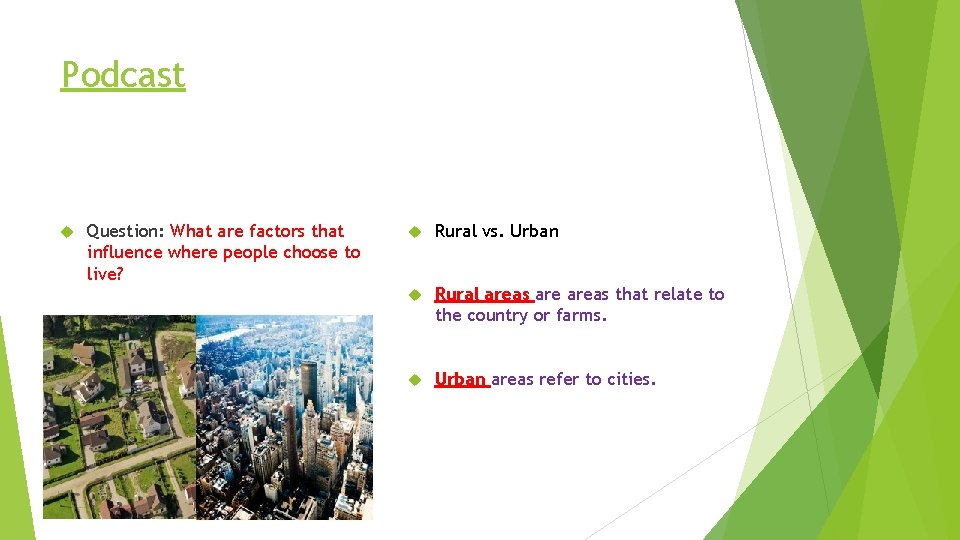 Podcast

Question: What are factors that influence where people choose to live?

Rural vs. Urban

Rural areas are areas that relate to the country or farms.

Urban areas refer to cities.